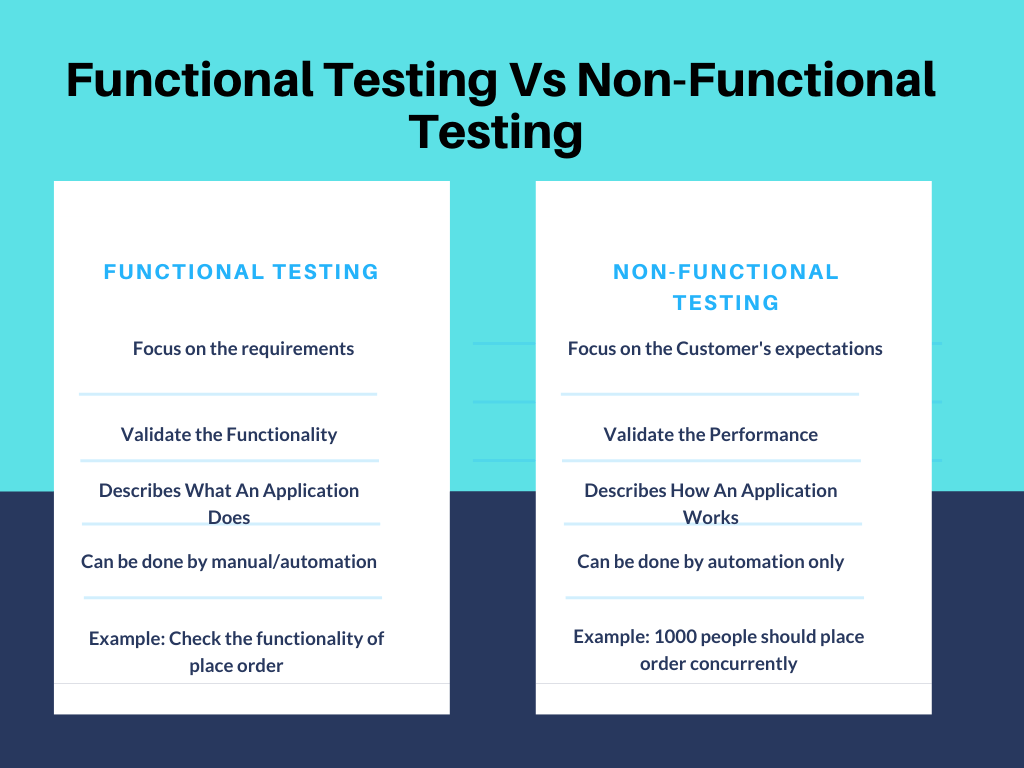 Functional Testing Vs Non-Functional Testing

FUNCTIONAL TESTING

Focus on the requirements

Validate the Functionality

Describes What An Application Does

Can be done by manual/automation

Example: Check the functionality of place order

NON-FUNCTIONAL TESTING

Focus on the Customer's expectations

Validate the Performance

Describes How An Application Works

Can be done by automation only

Example: 1000 people should place order concurrently